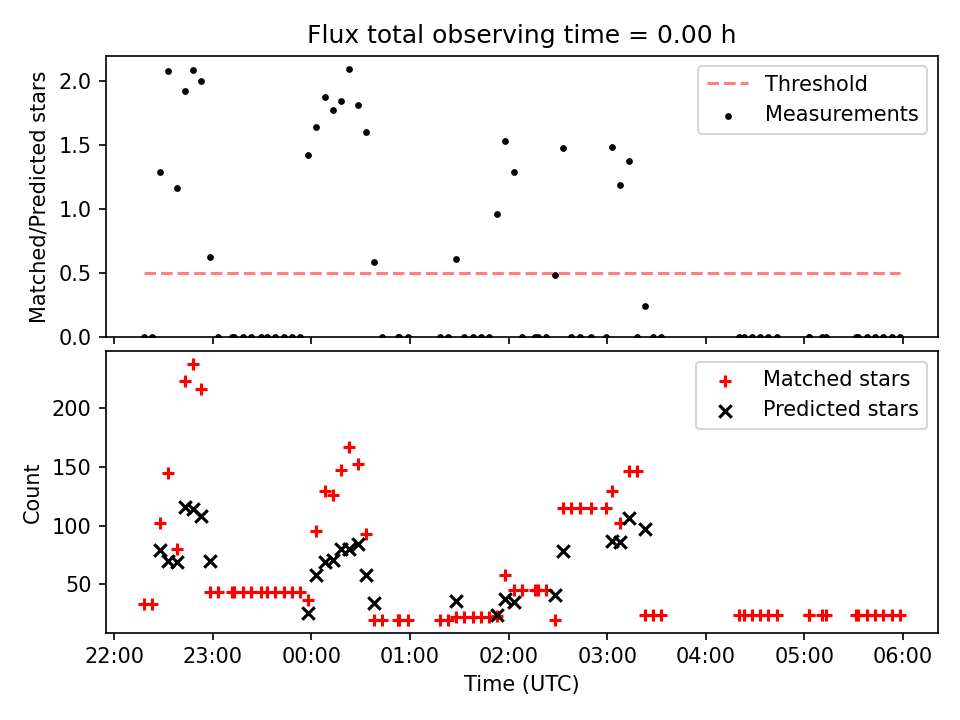 Flux total observing time = 0.00 h

Matched/Predicted stars

2.0
1.5
1.0
0.5
0.0

Threshold
Measurements

Count

200
150
100
50

Matched stars
Predicted stars

22:00 23:00 00:00 01:00 02:00 03:00 04:00 05:00 06:00

Time (UTC)